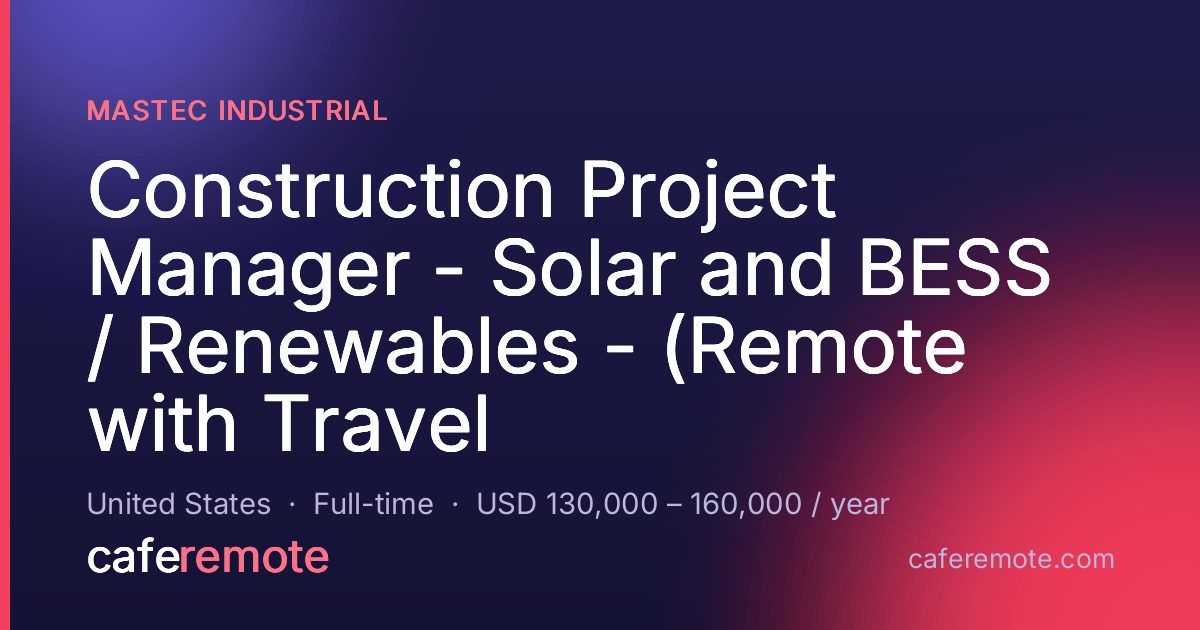 MASTEC INDUSTRIAL

Construction Project Manager - Solar and BESS / Renewables - (Remote with Travel

United States · Full-time · USD 130,000 – 160,000 / year

caferemote

caferemote.com